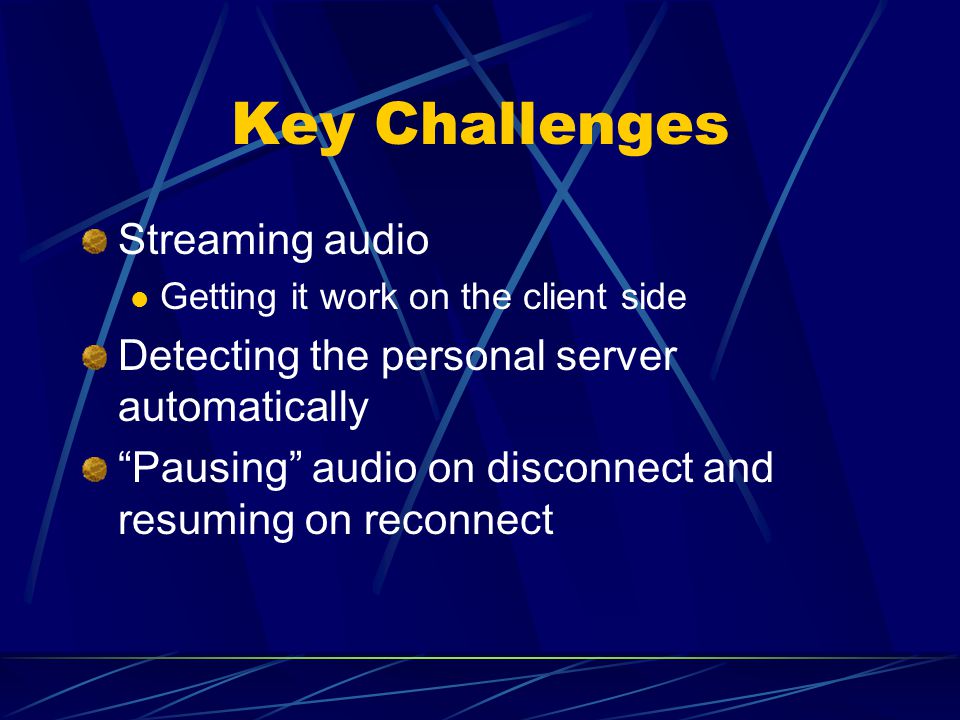 Key Challenges

Streaming audio

Getting it work on the client side

Detecting the personal server automatically

“Pausing” audio on disconnect and resuming on reconnect